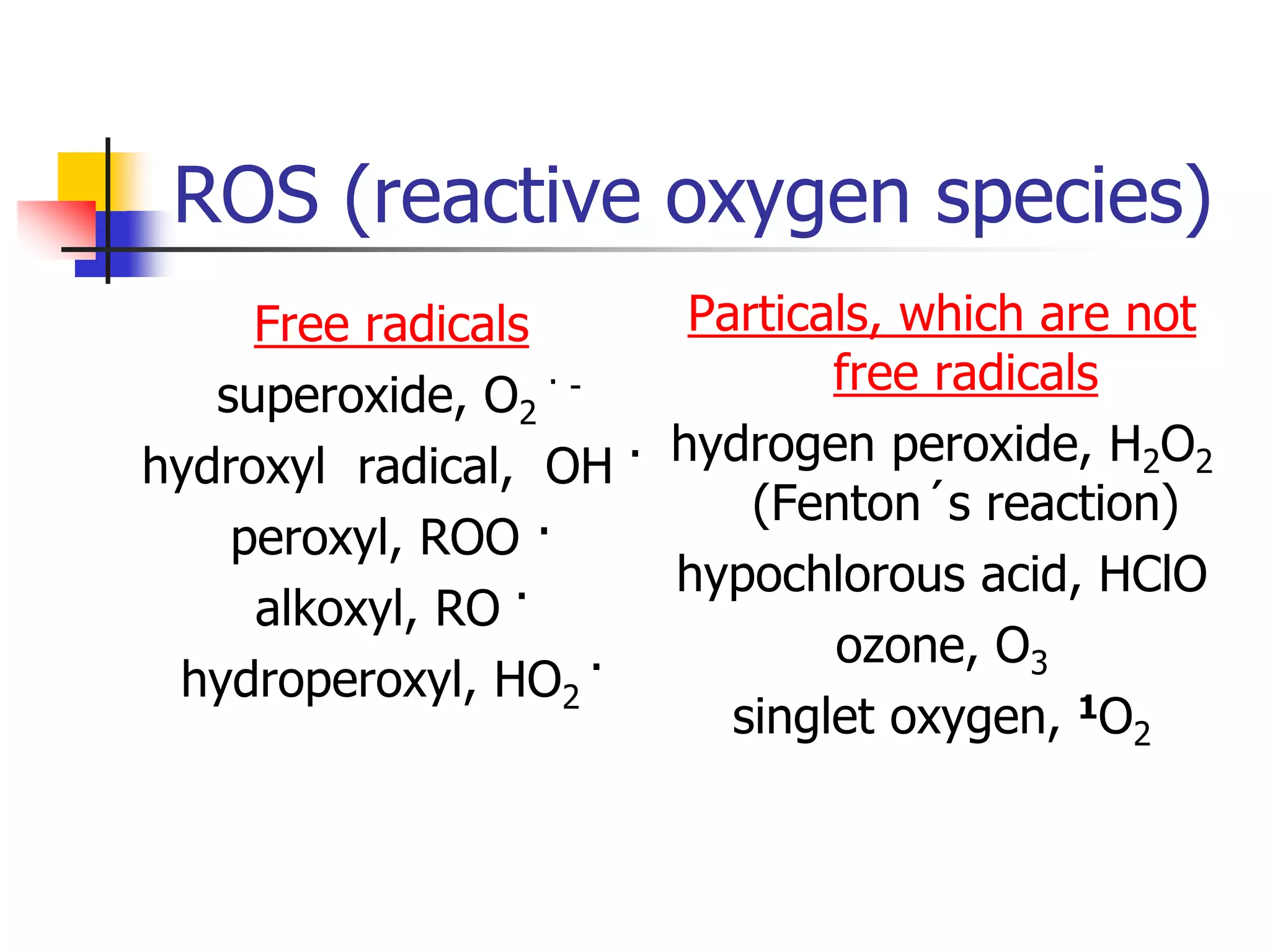 ROS (reactive oxygen species)

Free radicals

superoxide, $O_2^{\cdot -}$

hydroxyl radical, $OH^{\cdot}$

peroxyl, $ROO^{\cdot}$

alkoxyl, $RO^{\cdot}$

hydroperoxyl, $HO_2^{\cdot}$

Particals, which are not free radicals

hydrogen peroxide, $H_2O_2$ (Fenton´s reaction)

hypochlorous acid, HClO

ozone, $O_3$

singlet oxygen, $^1O_2$